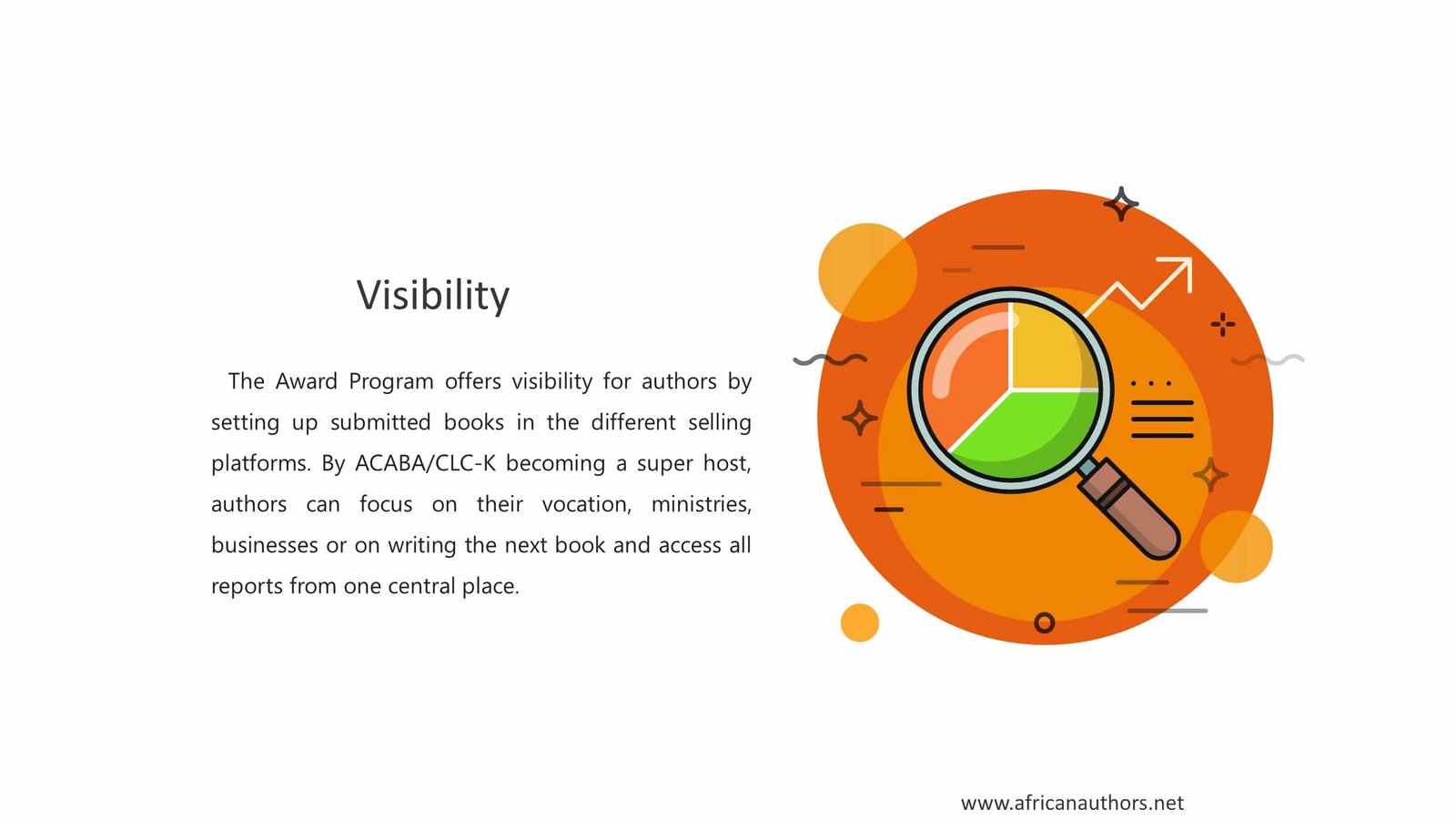 Visibility

The Award Program offers visibility for authors by setting up submitted books in the different selling platforms. By ACABA/CLC-K becoming a super host, authors can focus on their vocation, ministries, businesses or on writing the next book and access all reports from one central place.

www.africanauthors.net